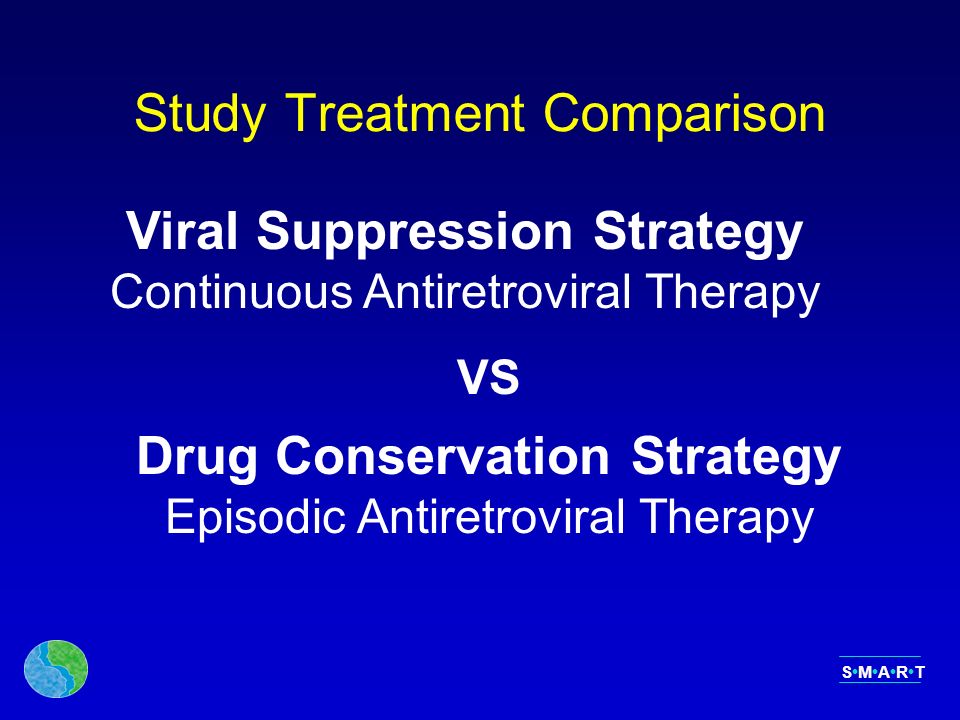 Study Treatment Comparison

Viral Suppression Strategy
Continuous Antiretroviral Therapy

VS

Drug Conservation Strategy
Episodic Antiretroviral Therapy

S•M•A•R•T